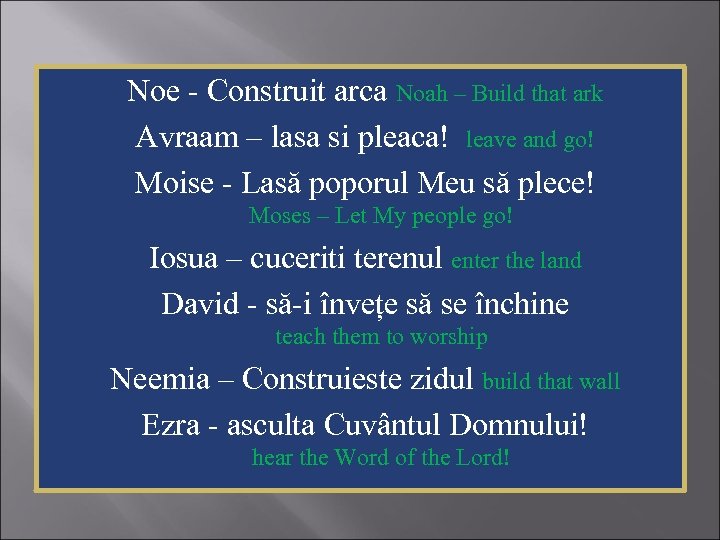 Noe - Construit arca Noah – Build that ark

Avraam – lasa si pleaca! leave and go!

Moise - Lasă poporul Meu să plece! Moses – Let My people go!

Iosua – cuceriti terenul enter the land

David - să-i învețe să se închine teach them to worship

Neemia – Construieste zidul build that wall

Ezra - asculta Cuvântul Domnului! hear the Word of the Lord!